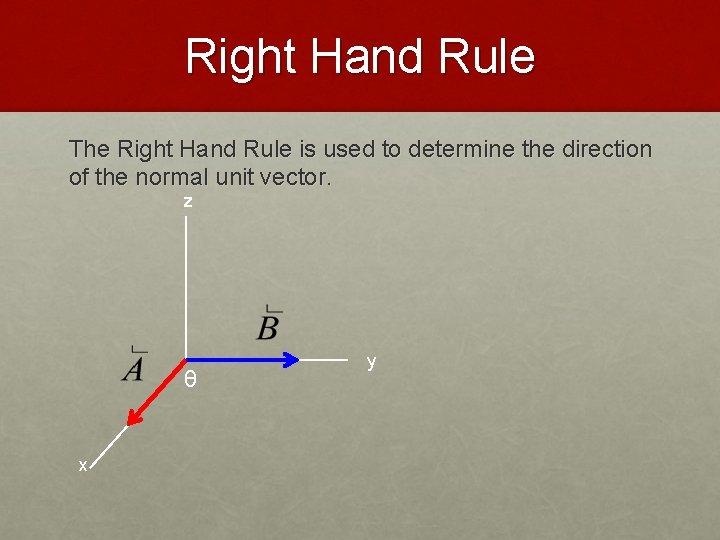 Right Hand Rule

The Right Hand Rule is used to determine the direction of the normal unit vector.

z

$\vec{B}$

$\vec{A}$

θ

y

x